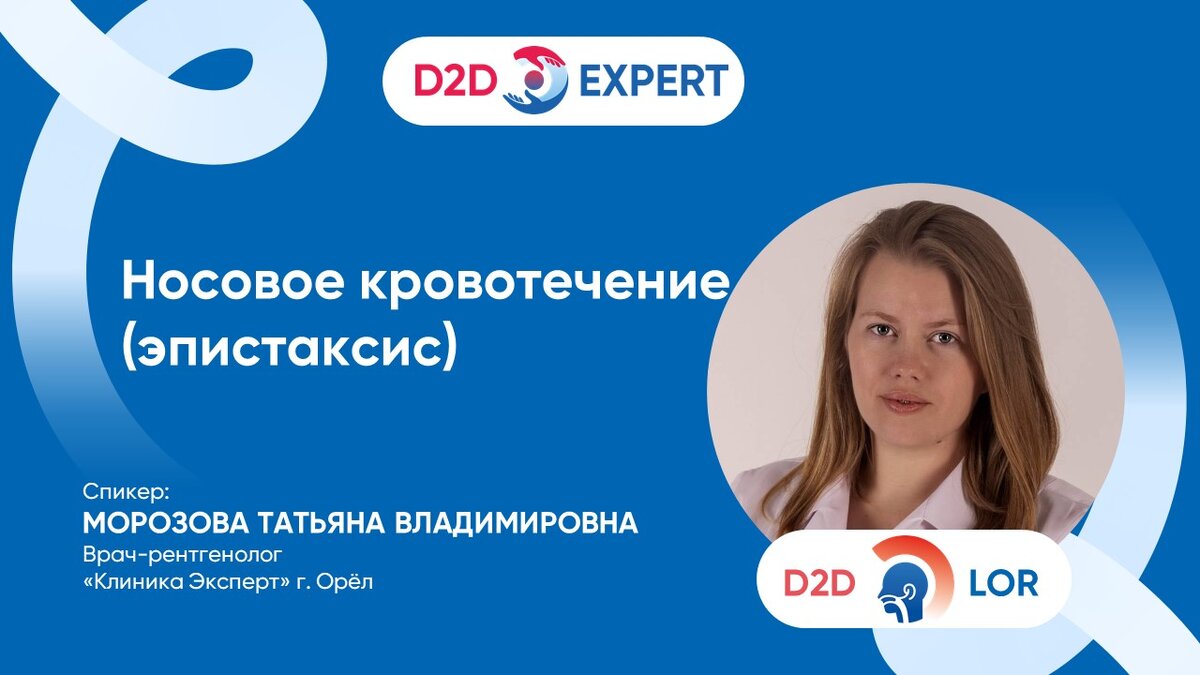 D2D EXPERT

Носовое кровотечение (эпистаксис)

Спикер:
МОРОЗОВА ТАТЬЯНА ВЛАДИМИРОВНА
Врач-рентгенолог
«Клиника Эксперт» г. Орёл

D2D LOR